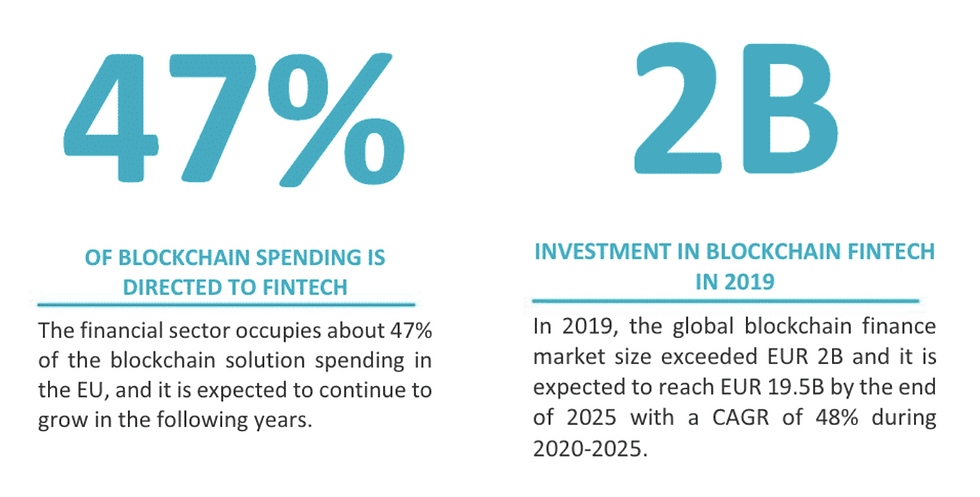 47%

OF BLOCKCHAIN SPENDING IS DIRECTED TO FINTECH

The financial sector occupies about 47% of the blockchain solution spending in the EU, and it is expected to continue to grow in the following years.

2B

INVESTMENT IN BLOCKCHAIN FINTECH IN 2019

In 2019, the global blockchain finance market size exceeded EUR 2B and it is expected to reach EUR 19.5B by the end of 2025 with a CAGR of 48% during 2020-2025.